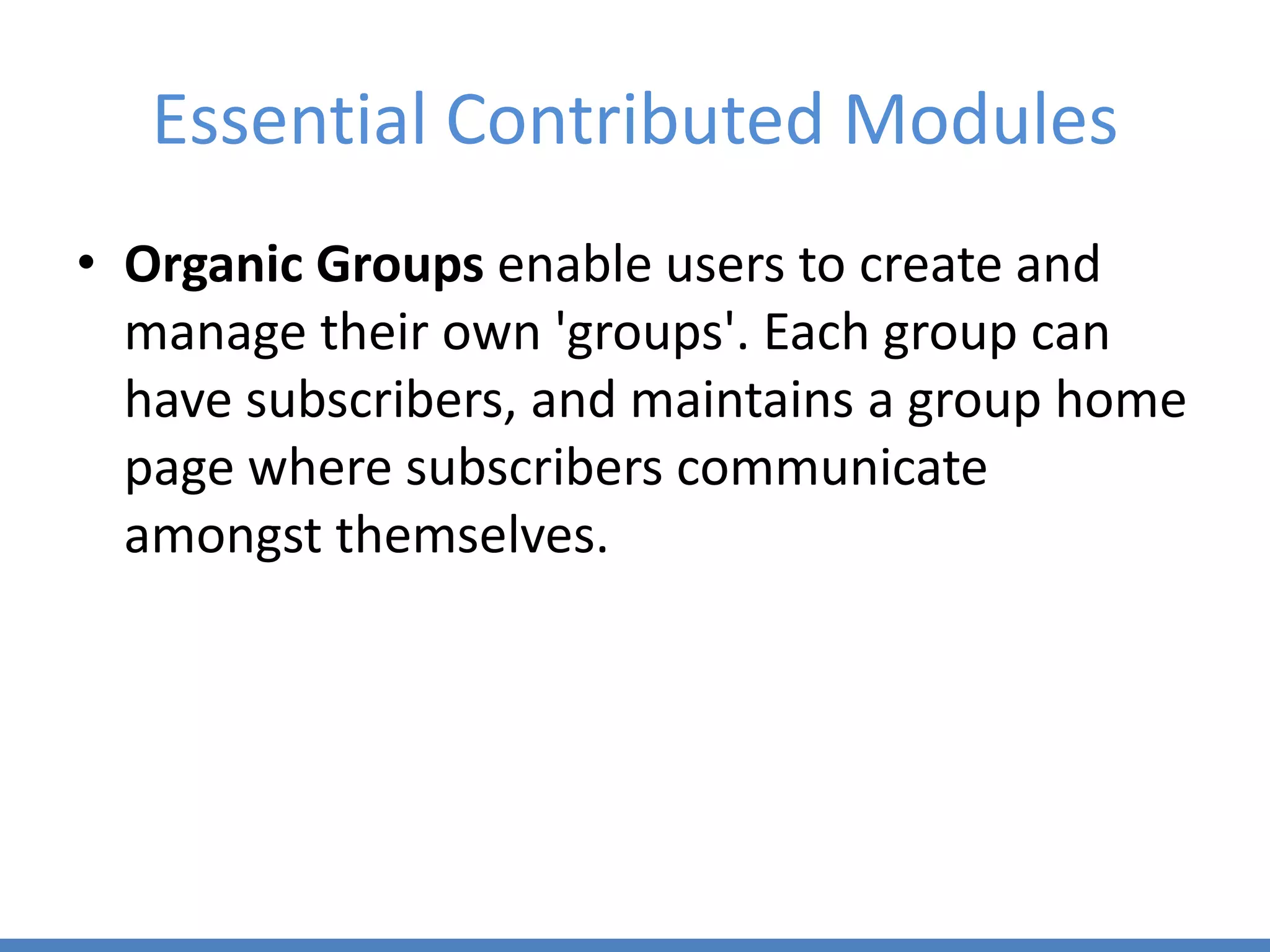 Essential Contributed Modules

• Organic Groups enable users to create and manage their own 'groups'. Each group can have subscribers, and maintains a group home page where subscribers communicate amongst themselves.